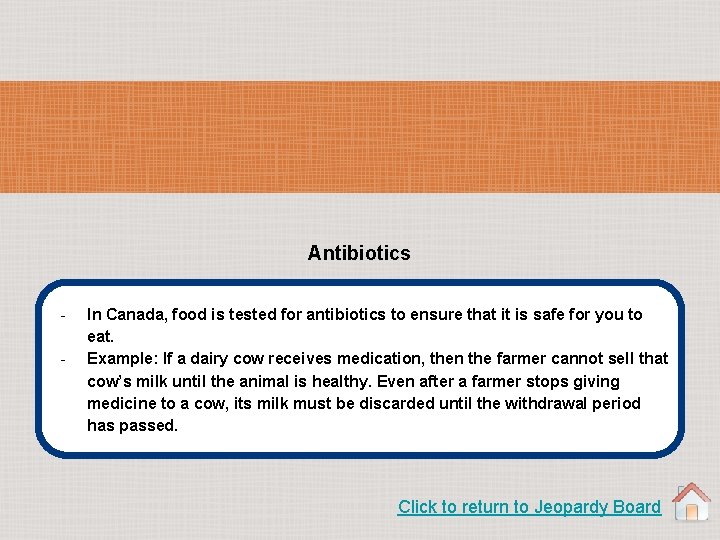 Antibiotics

- In Canada, food is tested for antibiotics to ensure that it is safe for you to eat.
- Example: If a dairy cow receives medication, then the farmer cannot sell that cow's milk until the animal is healthy. Even after a farmer stops giving medicine to a cow, its milk must be discarded until the withdrawal period has passed.

Click to return to Jeopardy Board